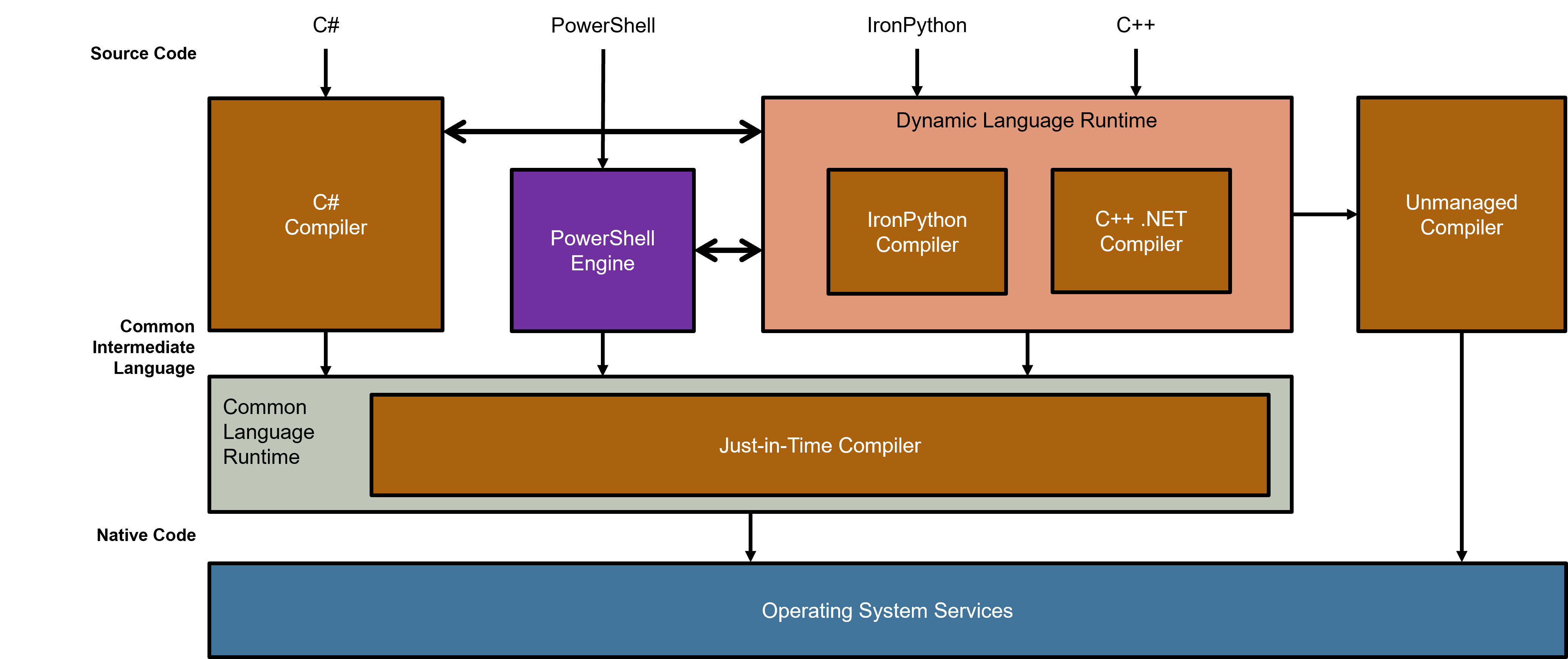 Source Code

C#

PowerShell

IronPython

C++

C#
Compiler

PowerShell
Engine

Dynamic Language Runtime

IronPython
Compiler

C++ .NET
Compiler

Unmanaged
Compiler

Common
Intermediate
Language

Common
Language
Runtime

Just-in-Time Compiler

Native Code

Operating System Services